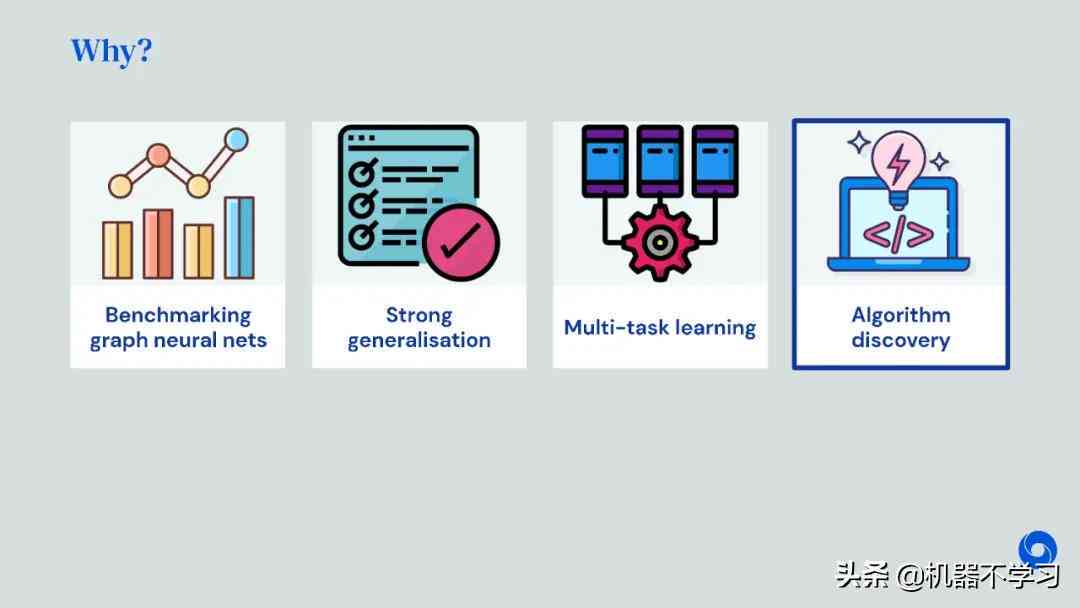 Why?

Benchmarking graph neural nets

Strong generalisation

Multi-task learning

Algorithm discovery

</>

头条 @机器不学习